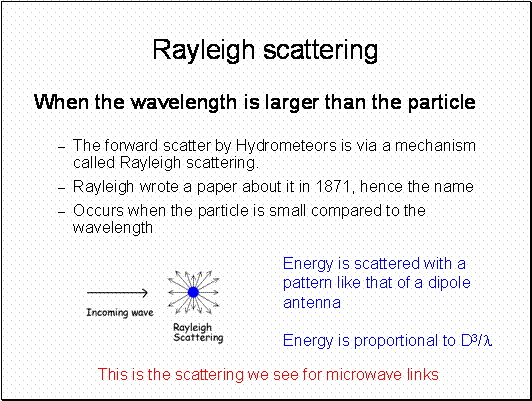 Rayleigh scattering

When the wavelength is larger than the particle

– The forward scatter by Hydrometeors is via a mechanism called Rayleigh scattering.
– Rayleigh wrote a paper about it in 1871, hence the name
– Occurs when the particle is small compared to the wavelength

Incoming wave

Rayleigh Scattering

Energy is scattered with a pattern like that of a dipole antenna

Energy is proportional to $D^3/\lambda$

This is the scattering we see for microwave links